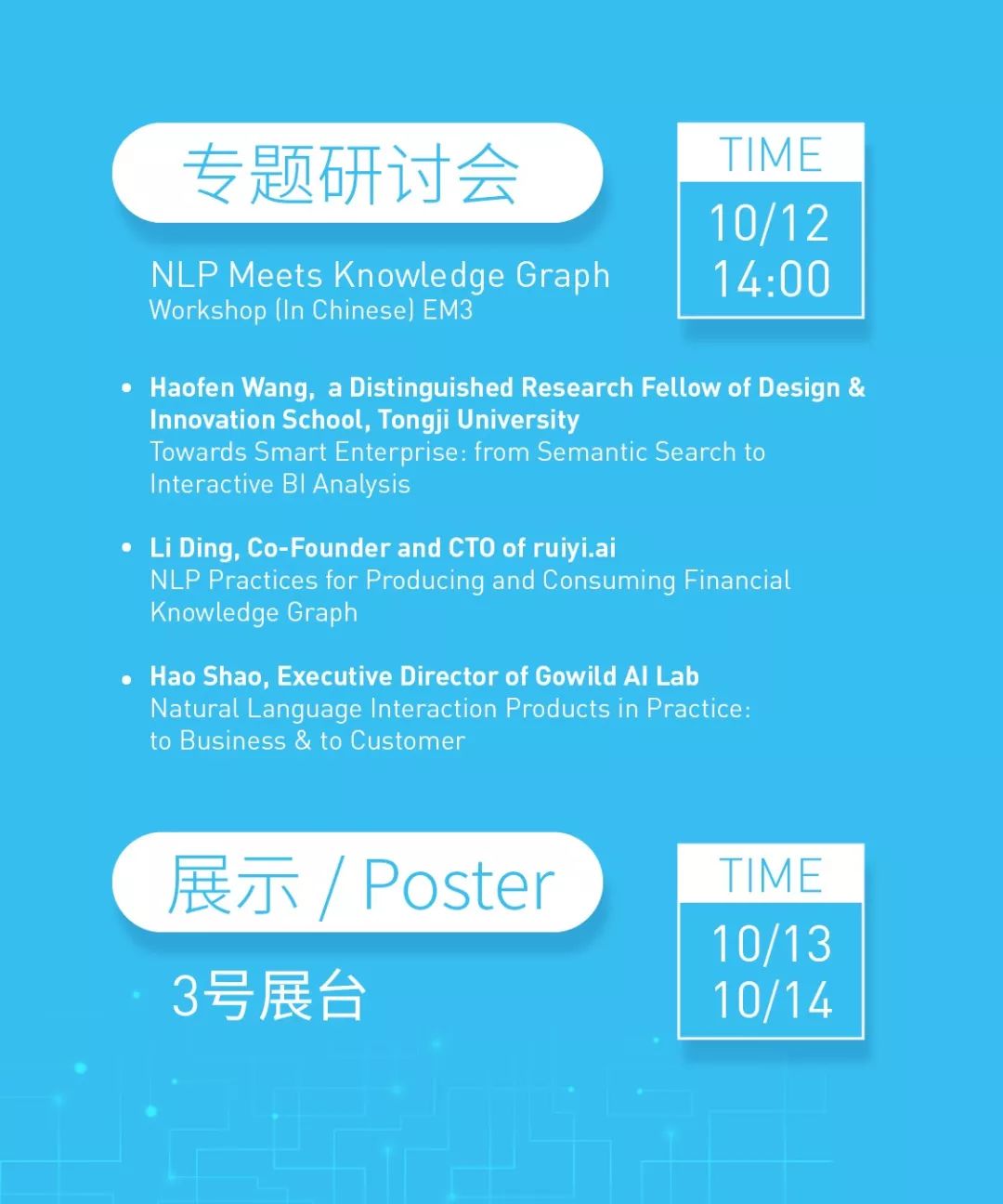 专题研讨会

TIME
10/12
14:00

NLP Meets Knowledge Graph
Workshop (In Chinese) EM3

• Haofen Wang, a Distinguished Research Fellow of Design & Innovation School, Tongji University
Towards Smart Enterprise: from Semantic Search to Interactive BI Analysis

• Li Ding, Co-Founder and CTO of ruiyi.ai
NLP Practices for Producing and Consuming Financial Knowledge Graph

• Hao Shao, Executive Director of Gowild AI Lab
Natural Language Interaction Products in Practice: to Business & to Customer

展示 / Poster

TIME
10/13
10/14

3号展台